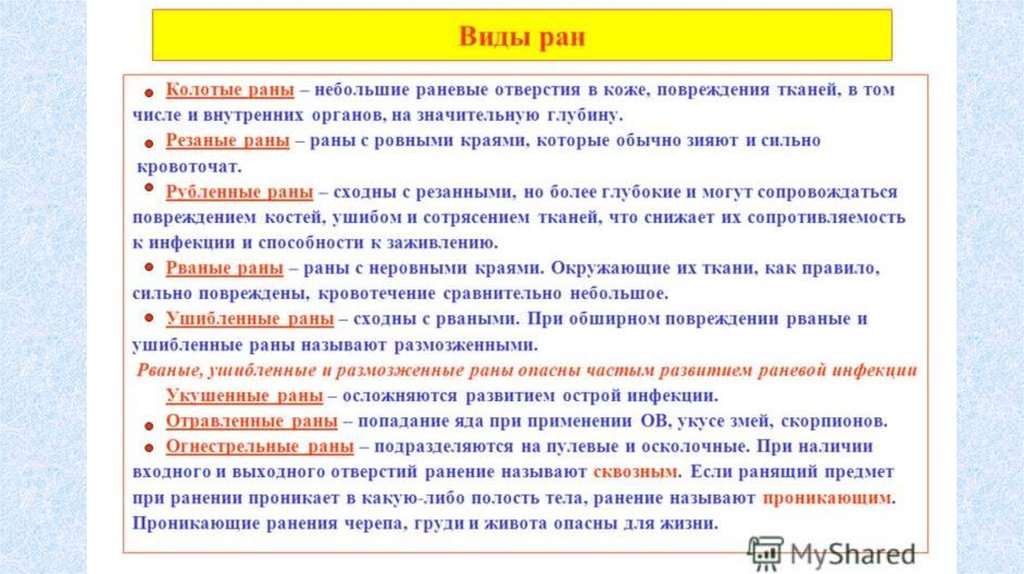 Виды ран

Колотые раны – небольшие раневые отверстия в коже, повреждения тканей, в том числе и внутренних органов, на значительную глубину.

Резаные раны – раны с ровными краями, которые обычно зияют и сильно кровоточат.

Рубленные раны – сходны с резанными, но более глубокие и могут сопровождаться повреждением костей, ушибом и сотрясением тканей, что снижает их сопротивляемость к инфекции и способности к заживлению.

Рваные раны – раны с неровными краями. Окружающие их ткани, как правило, сильно повреждены, кровотечение сравнительно небольшое.

Ушибленные раны – сходны с рваными. При обширном повреждении рваные и ушибленные раны называют размозженными.

Рваные, ушибленные и размозженные раны опасны частым развитием раневой инфекции

Укушенные раны – осложняются развитием острой инфекции.

Отравленные раны – попадание яда при применении ОВ, укусе змей, скорпионов.

Огнестрельные раны – подразделяются на пулевые и осколочные. При наличии входного и выходного отверстий ранение называют сквозным. Если ранящий предмет при ранении проникает в какую-либо полость тела, ранение называют проникающим. Проникающие ранения черепа, груди и живота опасны для жизни.

MyShared